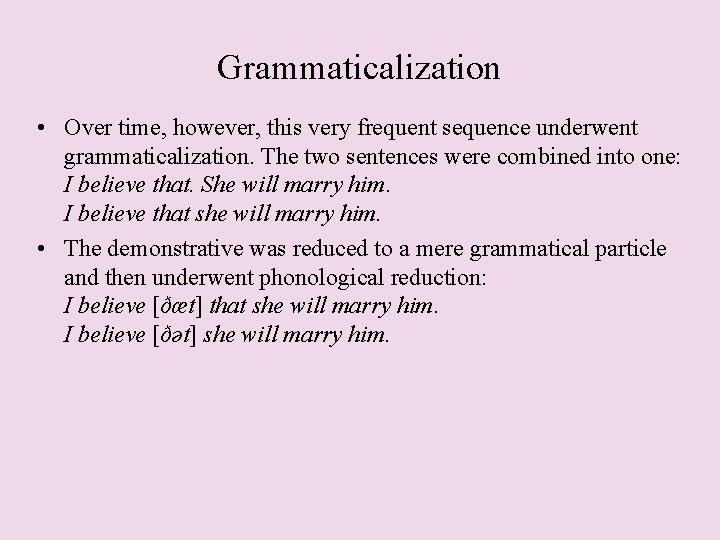 Grammaticalization

• Over time, however, this very frequent sequence underwent grammaticalization. The two sentences were combined into one:
I believe that. She will marry him.
I believe that she will marry him.

• The demonstrative was reduced to a mere grammatical particle and then underwent phonological reduction:
I believe [ðæt] that she will marry him.
I believe [ðət] she will marry him.